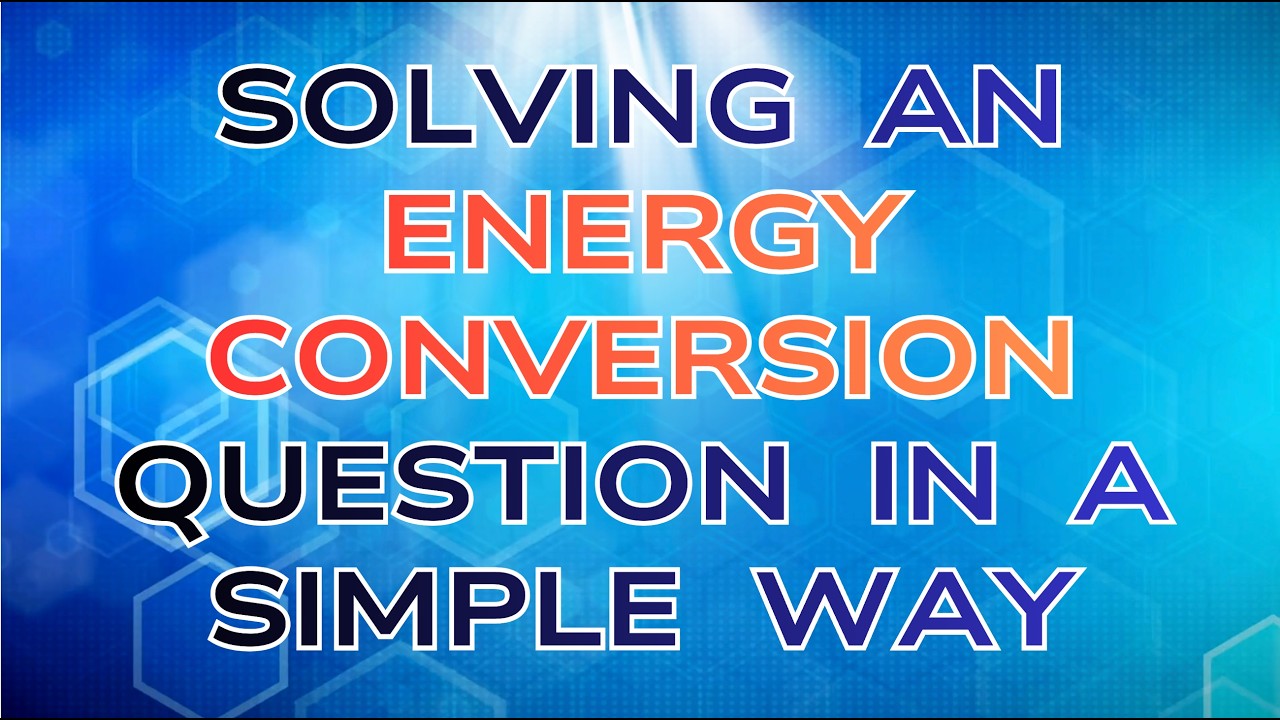 SOLVING AN ENERGY CONVERSION QUESTION IN A SIMPLE WAY